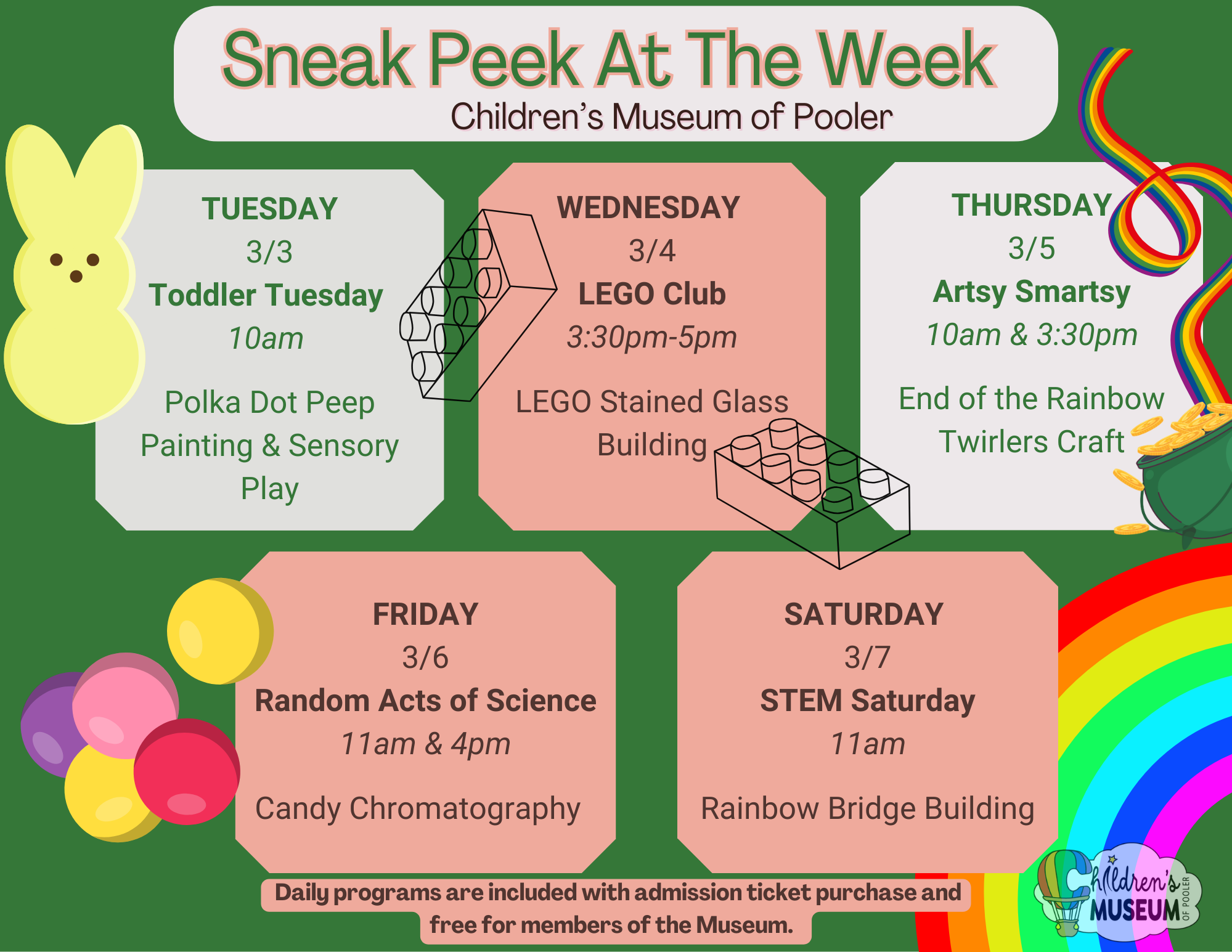 Sneak Peek At The Week
Children's Museum of Pooler

TUESDAY
3/3
Toddler Tuesday
10am

Polka Dot Peep Painting & Sensory Play

WEDNESDAY
3/4
LEGO Club
3:30pm-5pm

LEGO Stained Glass Building

THURSDAY
3/5
Artsy Smartsy
10am & 3:30pm

End of the Rainbow Twirlers Craft

FRIDAY
3/6
Random Acts of Science
11am & 4pm

Candy Chromatography

SATURDAY
3/7
STEM Saturday
11am

Rainbow Bridge Building

Daily programs are included with admission ticket purchase and free for members of the Museum.

Children's MUSEUM OF POOLER